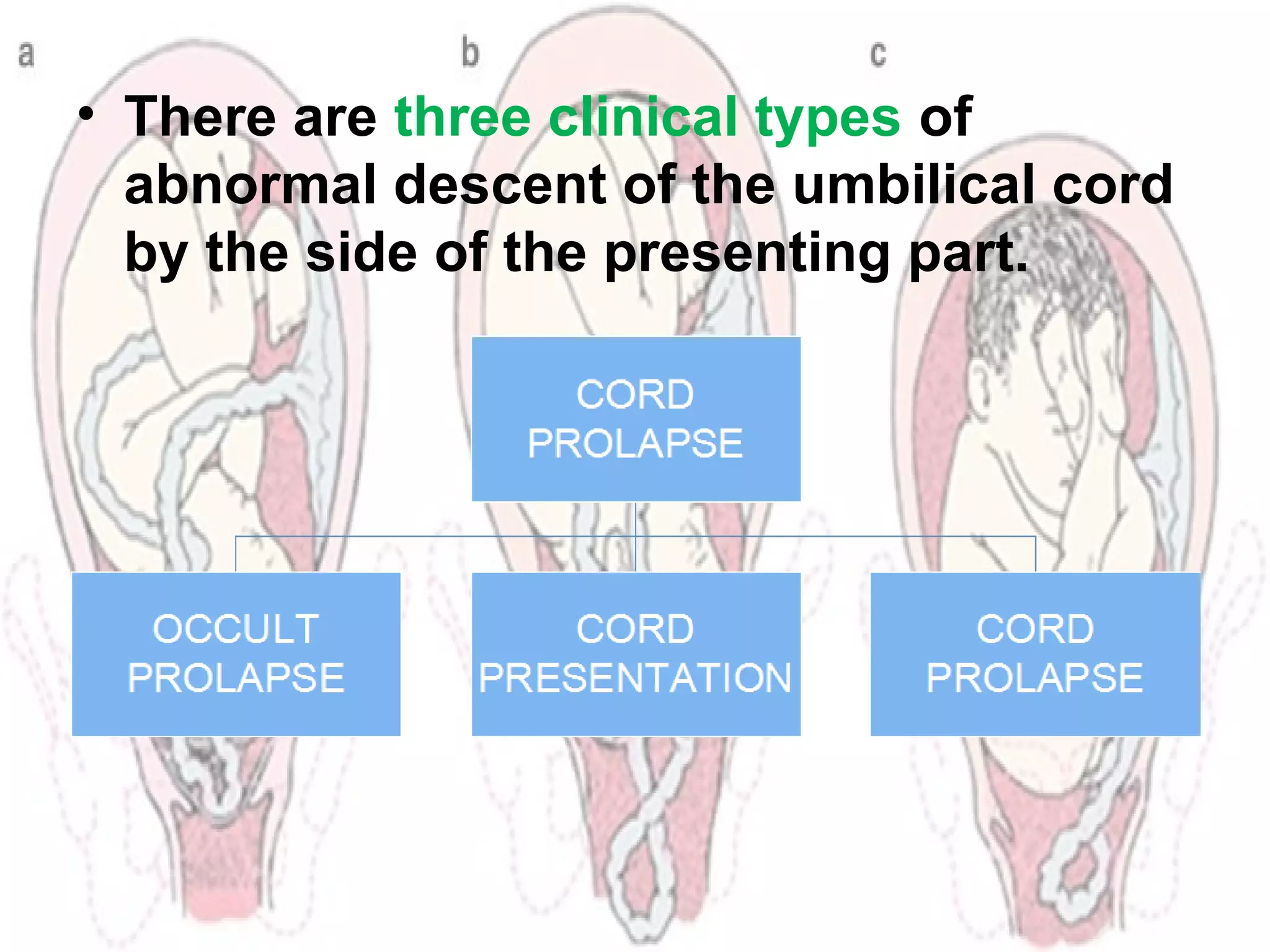 a
b
c

• There are three clinical types of abnormal descent of the umbilical cord by the side of the presenting part.

CORD PROLAPSE

OCCULT PROLAPSE

CORD PRESENTATION

CORD PROLAPSE